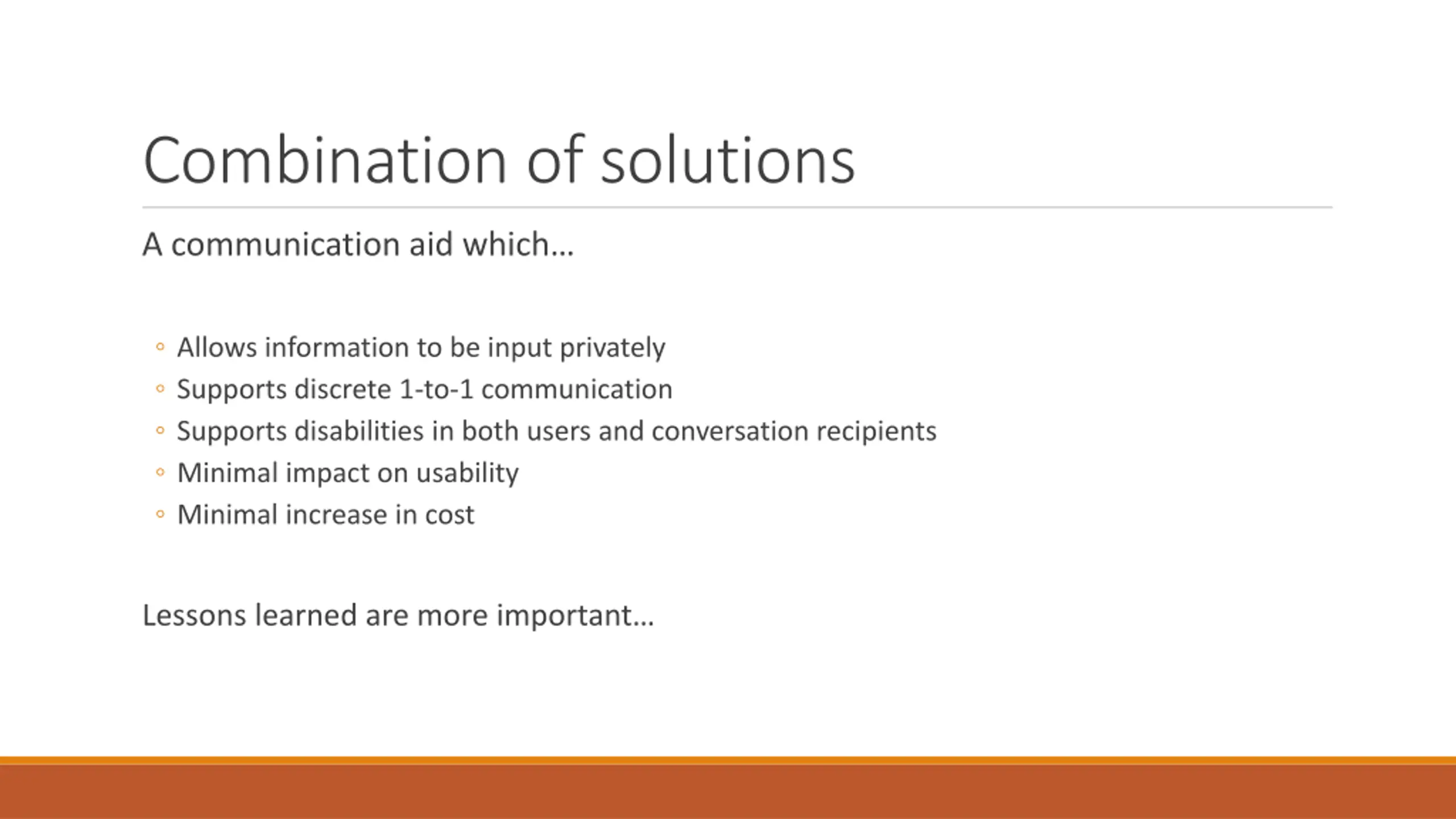 Combination of solutions

A communication aid which…

◦ Allows information to be input privately
◦ Supports discrete 1-to-1 communication
◦ Supports disabilities in both users and conversation recipients
◦ Minimal impact on usability
◦ Minimal increase in cost

Lessons learned are more important…